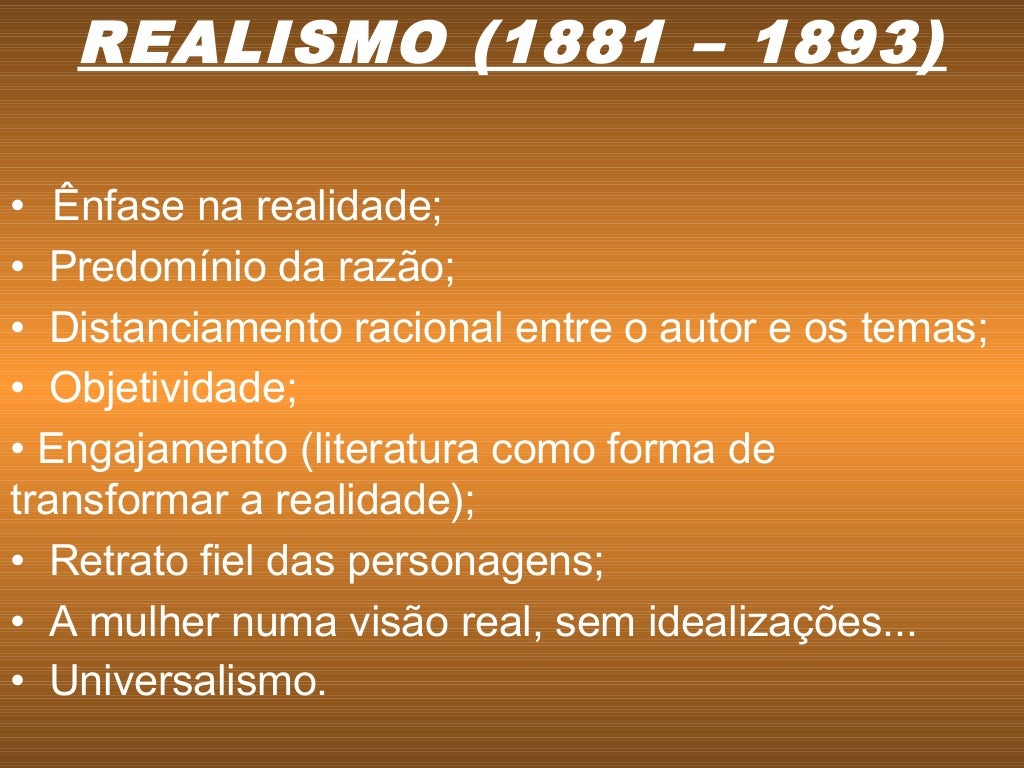 REALISMO (1881 – 1893)

• Ênfase na realidade;
• Predomínio da razão;
• Distanciamento racional entre o autor e os temas;
• Objetividade;
• Engajamento (literatura como forma de transformar a realidade);
• Retrato fiel das personagens;
• A mulher numa visão real, sem idealizações...
• Universalismo.